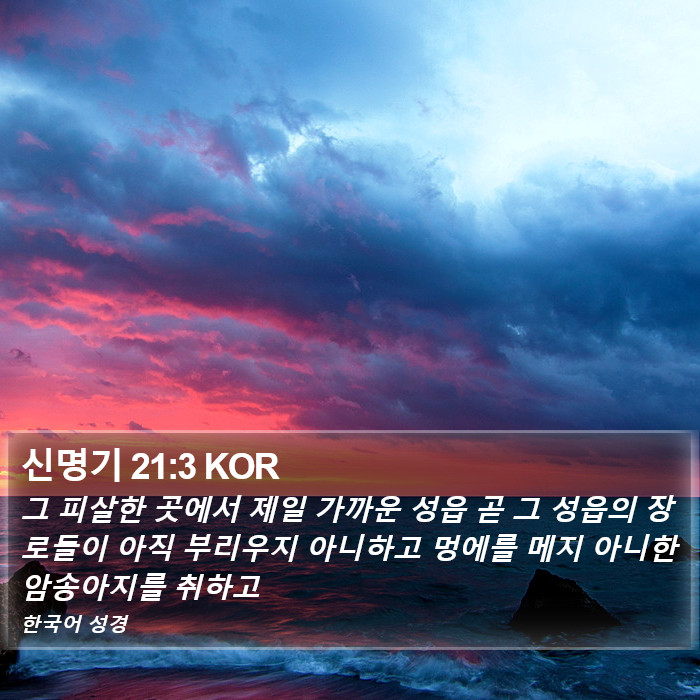 신명기 21:3 KOR

그 피살한 곳에서 제일 가까운 성읍 곧 그 성읍의 장로들이 아직 부리우지 아니하고 멍에를 메지 아니한 암송아지를 취하고

한국어 성경